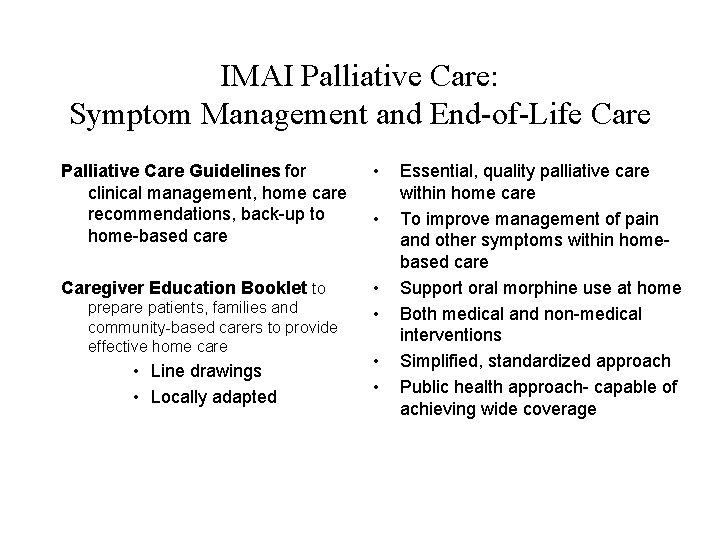 IMAI Palliative Care:
Symptom Management and End-of-Life Care

Palliative Care Guidelines for clinical management, home care recommendations, back-up to home-based care

Caregiver Education Booklet to prepare patients, families and community-based carers to provide effective home care
• Line drawings
• Locally adapted

• Essential, quality palliative care within home care
• To improve management of pain and other symptoms within home-based care
• Support oral morphine use at home
• Both medical and non-medical interventions
• Simplified, standardized approach
• Public health approach- capable of achieving wide coverage